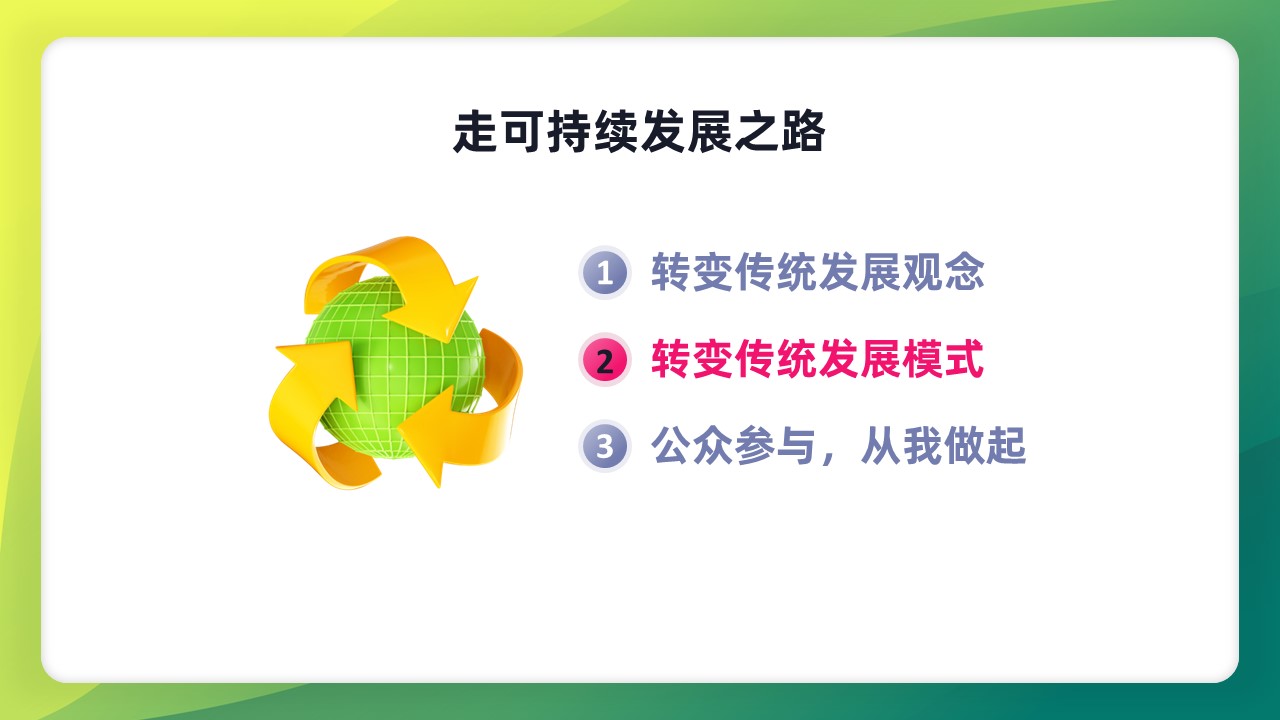 走可持续发展之路

1 转变传统发展观念

2 转变传统发展模式

3 公众参与，从我做起